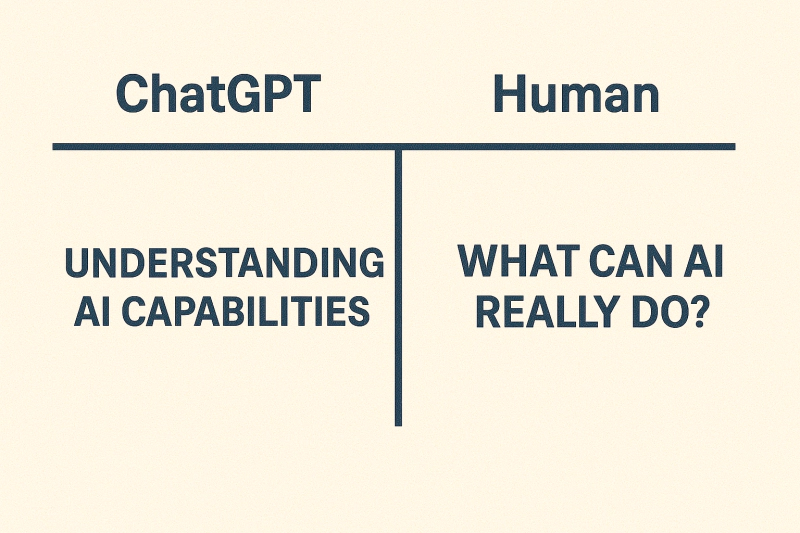 | ChatGPT | Human |
|---|---|
| UNDERSTANDING AI CAPABILITIES | WHAT CAN AI REALLY DO? |